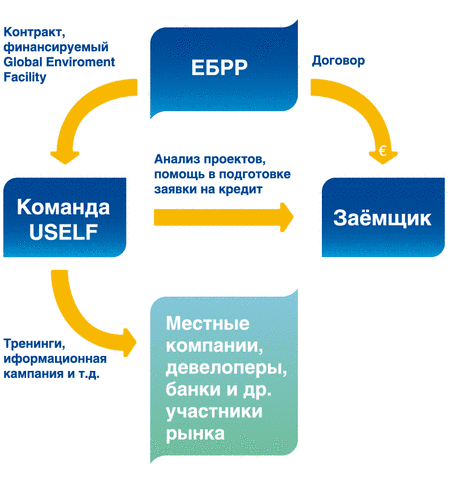 Контракт, финансируемый Global Enviroment Facility

ЕБРР

Договор

€

Анализ проектов, помощь в подготовке заявки на кредит

Команда USELF

Заёмщик

Тренинги, иформационная кампания и т.д.

Местные компании, девелоперы, банки и др. участники рынка